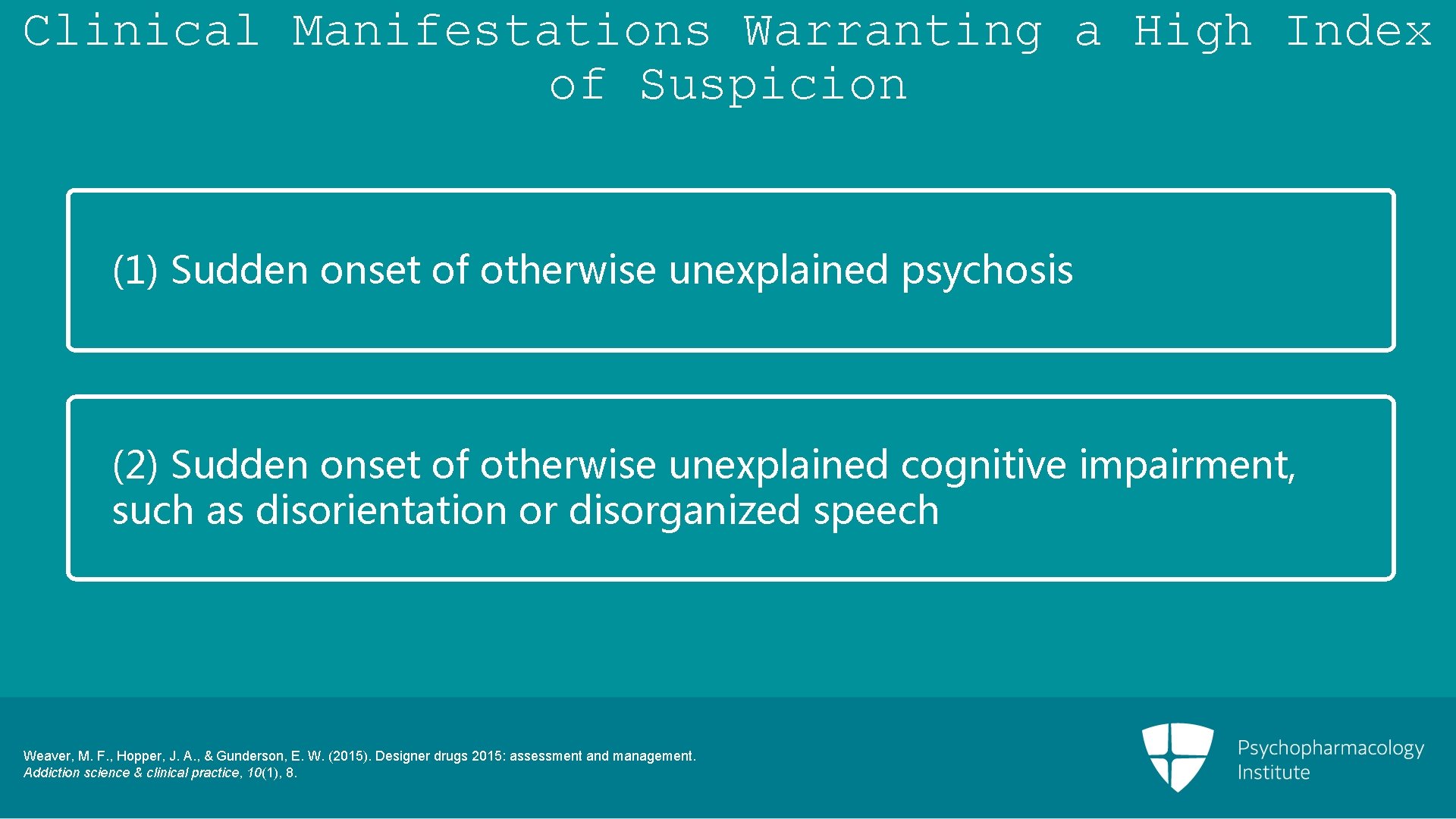 Clinical Manifestations Warranting a High Index of Suspicion

(1) Sudden onset of otherwise unexplained psychosis

(2) Sudden onset of otherwise unexplained cognitive impairment, such as disorientation or disorganized speech

Weaver, M. F., Hopper, J. A., & Gunderson, E. W. (2015). Designer drugs 2015: assessment and management. Addiction science & clinical practice, 10(1), 8.

Psychopharmacology Institute